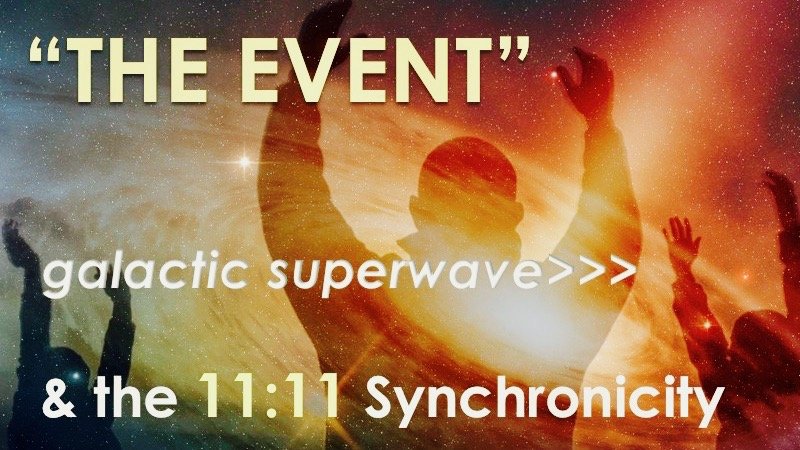 “THE EVENT”

galactic superwave>>>

& the 11:11 Synchronicity